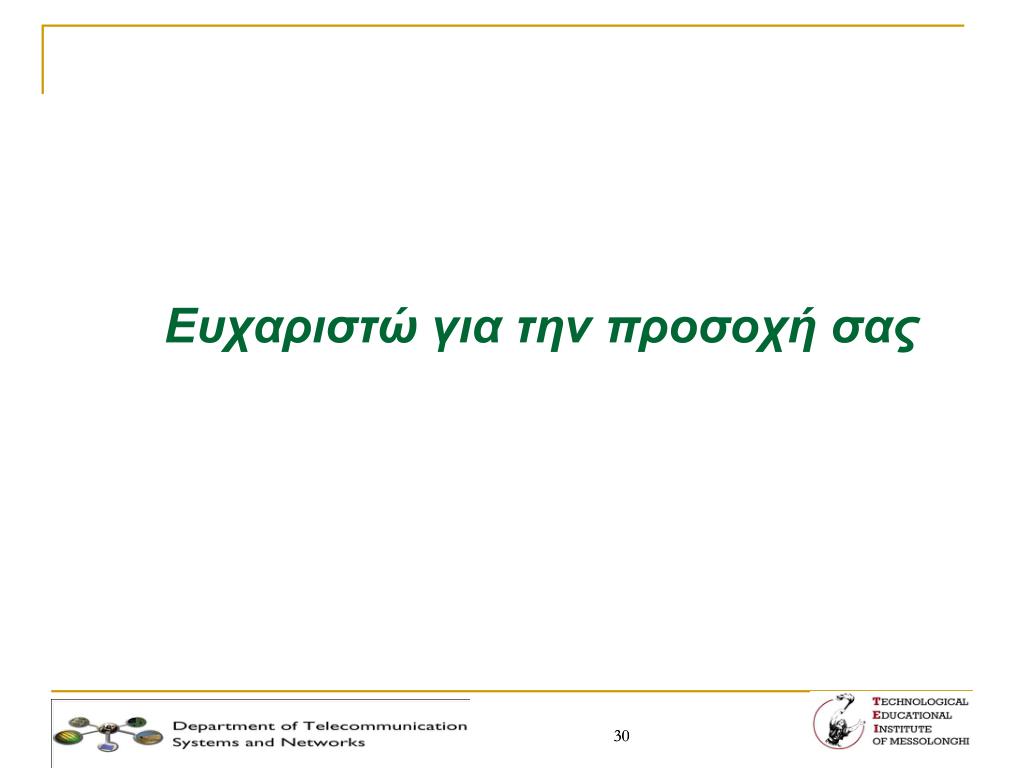 Ευχαριστώ για την προσοχή σας

Department of Telecommunication Systems and Networks

30

TECHNOLOGICAL EDUCATIONAL INSTITUTE OF MESSOLONGHI